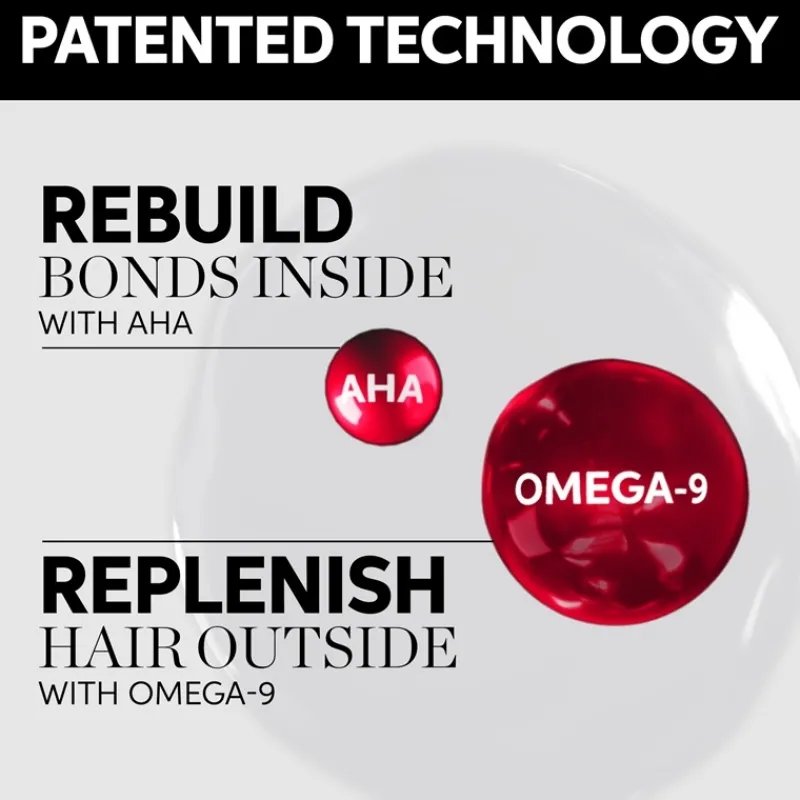 PATENTED TECHNOLOGY

REBUILD
BONDS INSIDE
WITH AHA

AHA

OMEGA-9

REPLENISH
HAIR OUTSIDE
WITH OMEGA-9